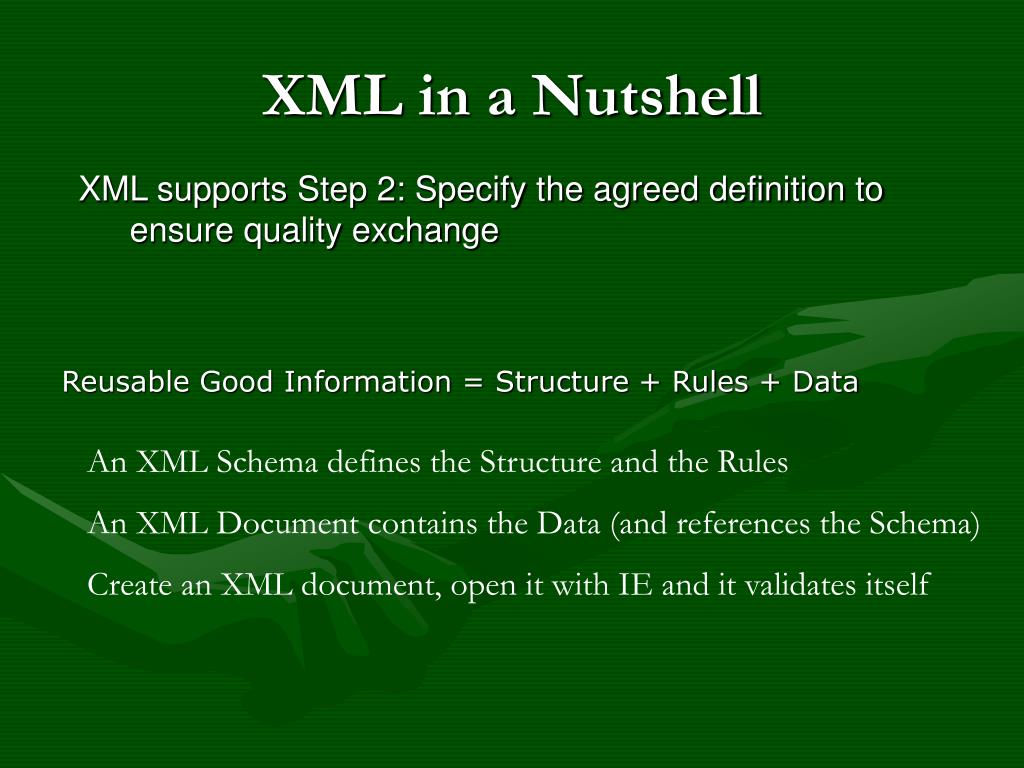 XML in a Nutshell

XML supports Step 2: Specify the agreed definition to ensure quality exchange

Reusable Good Information = Structure + Rules + Data

An XML Schema defines the Structure and the Rules

An XML Document contains the Data (and references the Schema)

Create an XML document, open it with IE and it validates itself